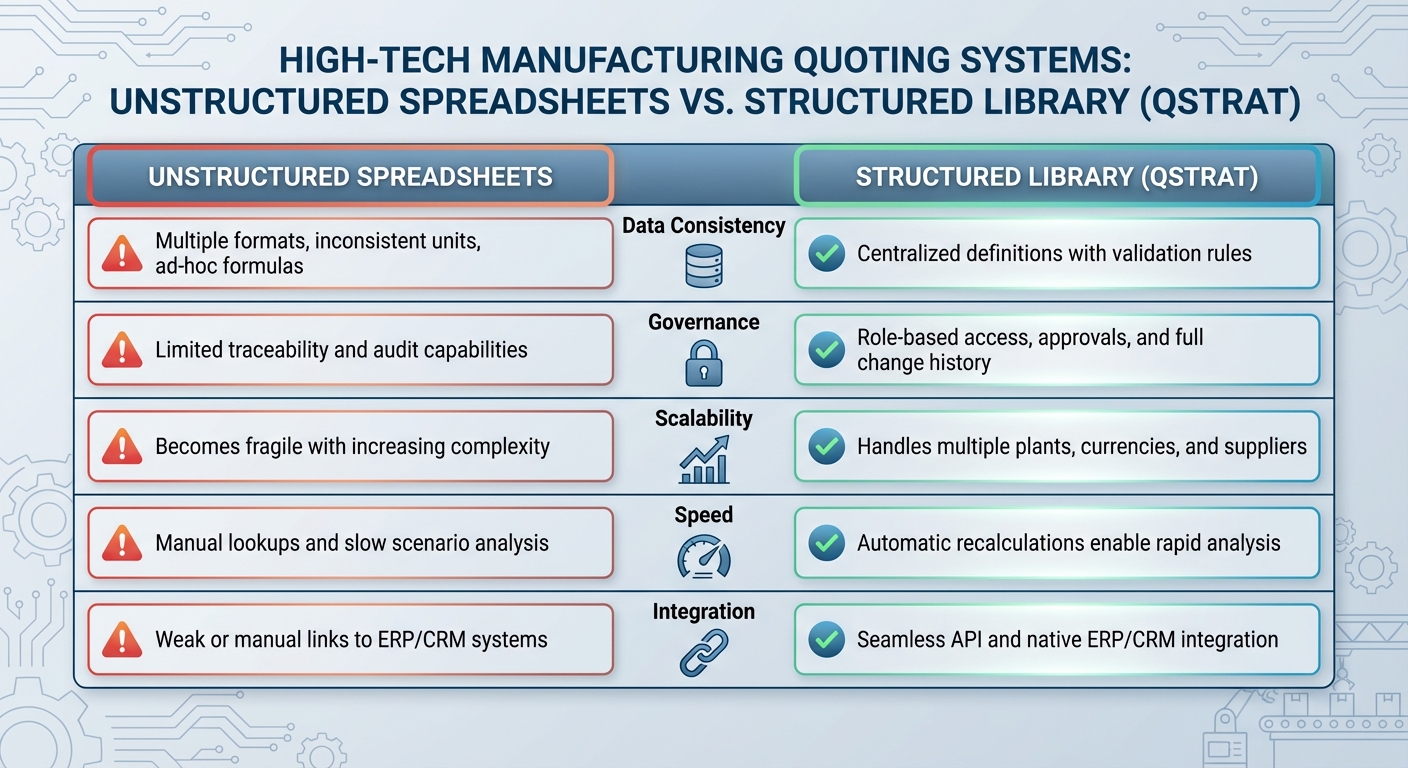 HIGH-TECH MANUFACTURING QUOTING SYSTEMS: UNSTRUCTURED SPREADSHEETS VS. STRUCTURED LIBRARY (QSTRAT)

| UNSTRUCTURED SPREADSHEETS | | STRUCTURED LIBRARY (QSTRAT) |
|---|---|---|
| Multiple formats, inconsistent units, ad-hoc formulas | Data Consistency | Centralized definitions with validation rules |
| Limited traceability and audit capabilities | Governance | Role-based access, approvals, and full change history |
| Becomes fragile with increasing complexity | Scalability | Handles multiple plants, currencies, and suppliers |
| Manual lookups and slow scenario analysis | Speed | Automatic recalculations enable rapid analysis |
| Weak or manual links to ERP/CRM systems | Integration | Seamless API and native ERP/CRM integration |